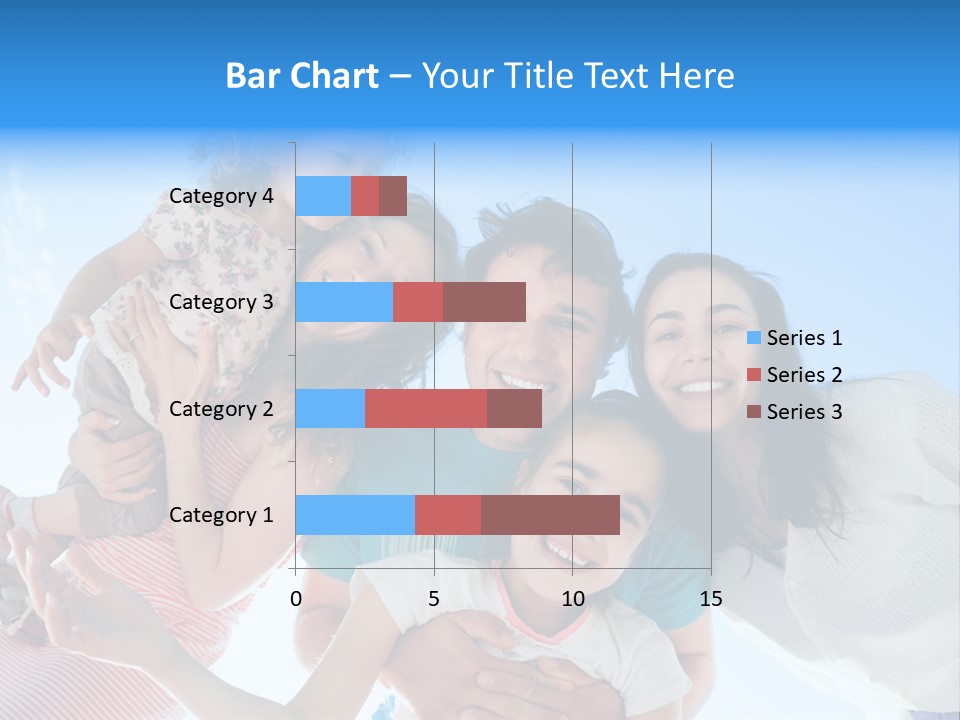 Bar Chart – Your Title Text Here

Category 4
Category 3
Category 2
Category 1

0
5
10
15

Series 1
Series 2
Series 3